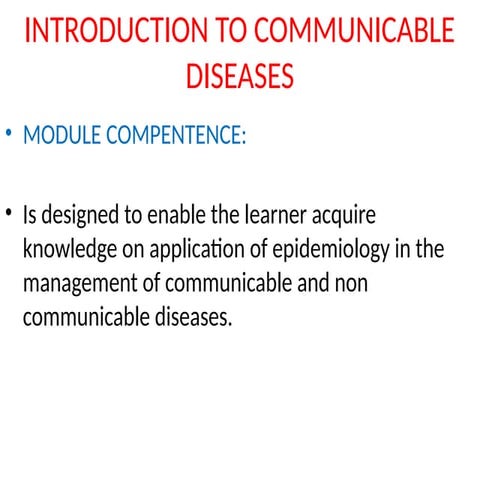 INTRODUCTION TO COMMUNICABLE DISEASES

• MODULE COMPENTENCE:

• Is designed to enable the learner acquire knowledge on application of epidemiology in the management of communicable and non communicable diseases.